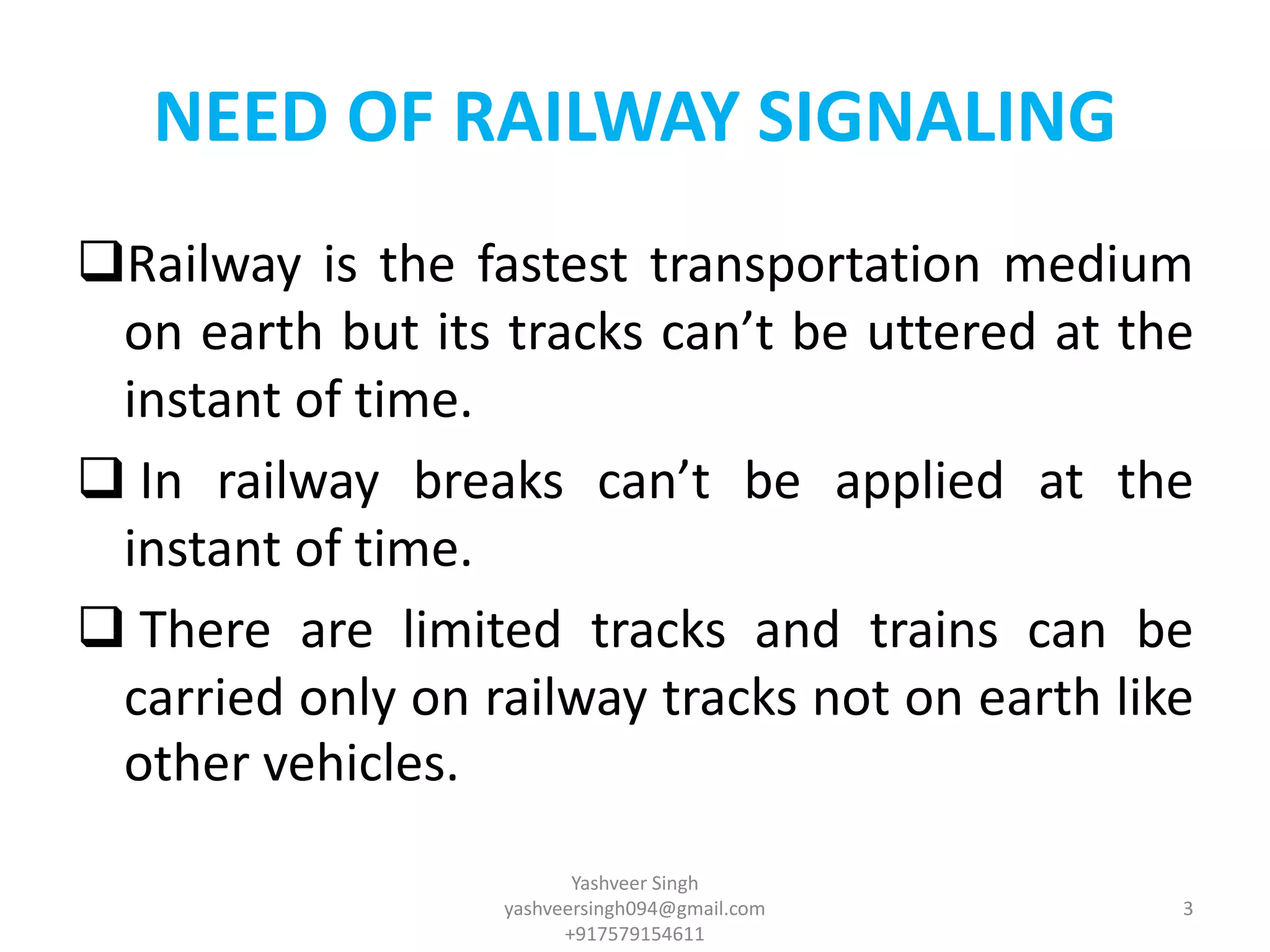 NEED OF RAILWAY SIGNALING

❑Railway is the fastest transportation medium on earth but its tracks can’t be uttered at the instant of time.

❑ In railway breaks can’t be applied at the instant of time.

❑ There are limited tracks and trains can be carried only on railway tracks not on earth like other vehicles.

Yashveer Singh
yashveersingh094@gmail.com
+917579154611

3